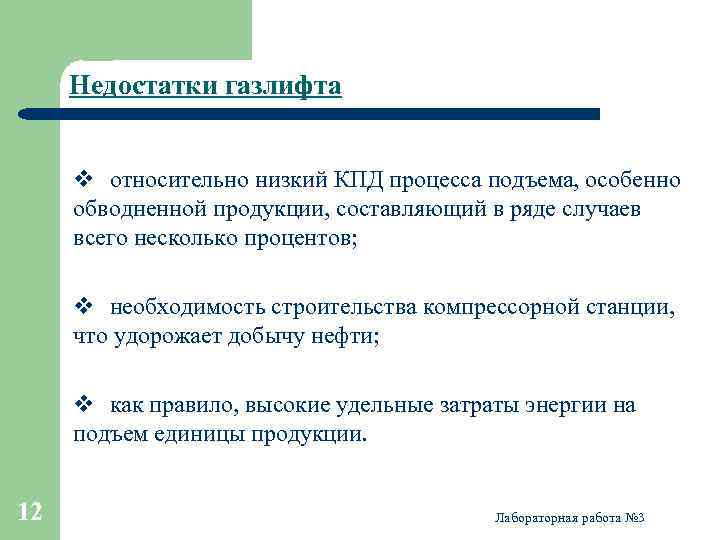 Недостатки газлифта

❖ относительно низкий КПД процесса подъема, особенно обводненной продукции, составляющий в ряде случаев всего несколько процентов;

❖ необходимость строительства компрессорной станции, что удорожает добычу нефти;

❖ как правило, высокие удельные затраты энергии на подъем единицы продукции.

12

Лабораторная работа №3